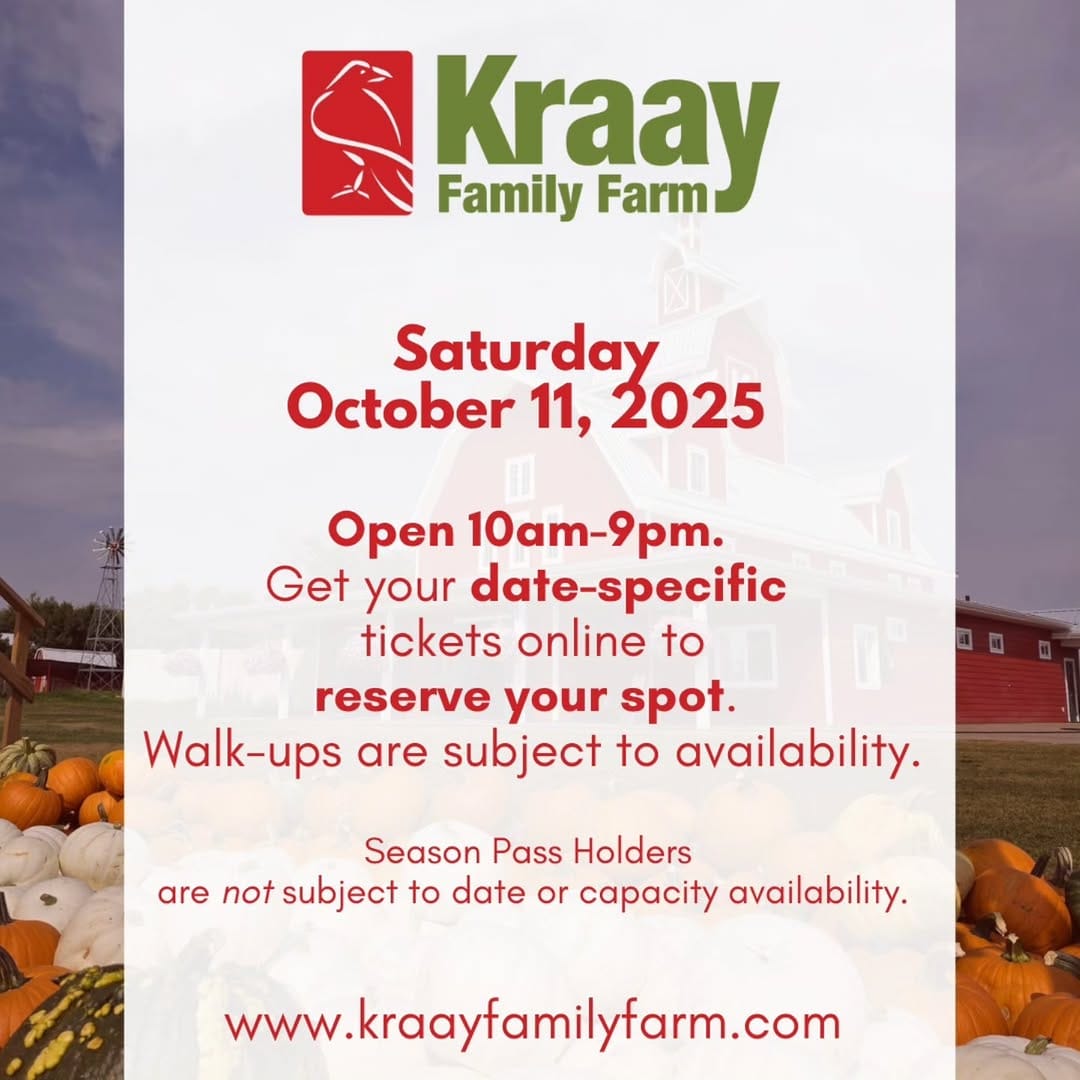 Kraay Family Farm

Saturday
October 11, 2025

Open 10am-9pm.
Get your date-specific tickets online to reserve your spot.
Walk-ups are subject to availability.

Season Pass Holders are not subject to date or capacity availability.

www.kraayfamilyfarm.com